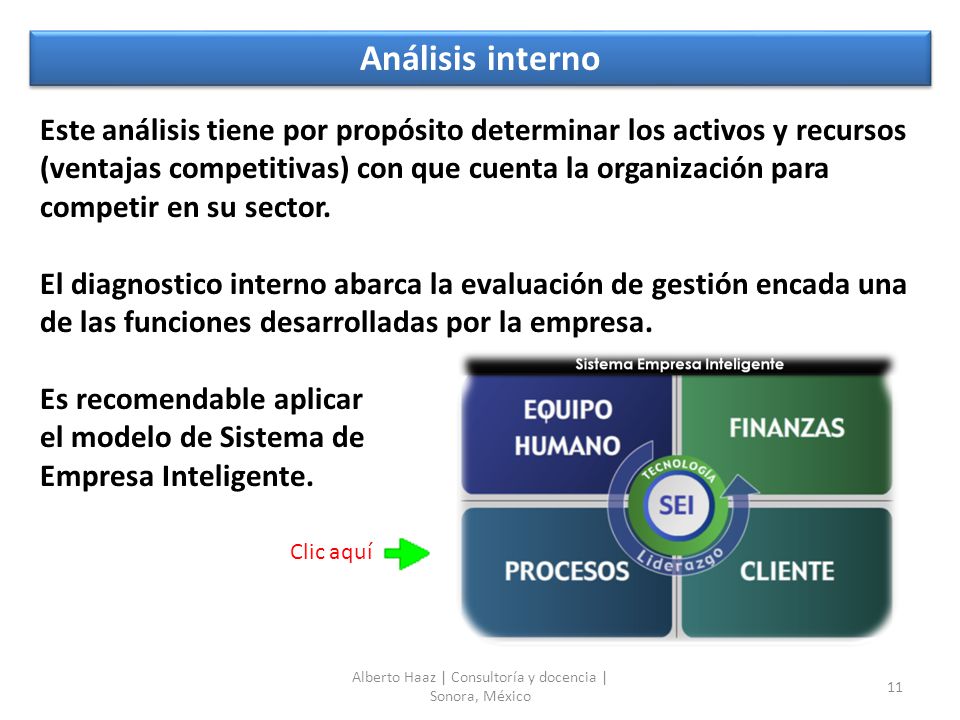 Análisis interno

Este análisis tiene por propósito determinar los activos y recursos (ventajas competitivas) con que cuenta la organización para competir en su sector.

El diagnostico interno abarca la evaluación de gestión encada una de las funciones desarrolladas por la empresa.

Es recomendable aplicar el modelo de Sistema de Empresa Inteligente.

Clic aquí

Sistema Empresa Inteligente

EQUIPO HUMANO

FINANZAS

TECNOLOGÍA

SEI

Liderazgo

PROCESOS

CLIENTE

Alberto Haaz | Consultoría y docencia | Sonora, México

11